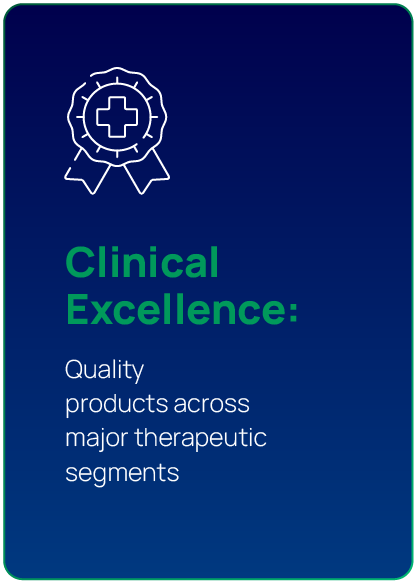 Clinical Excellence:

Quality products across major therapeutic segments